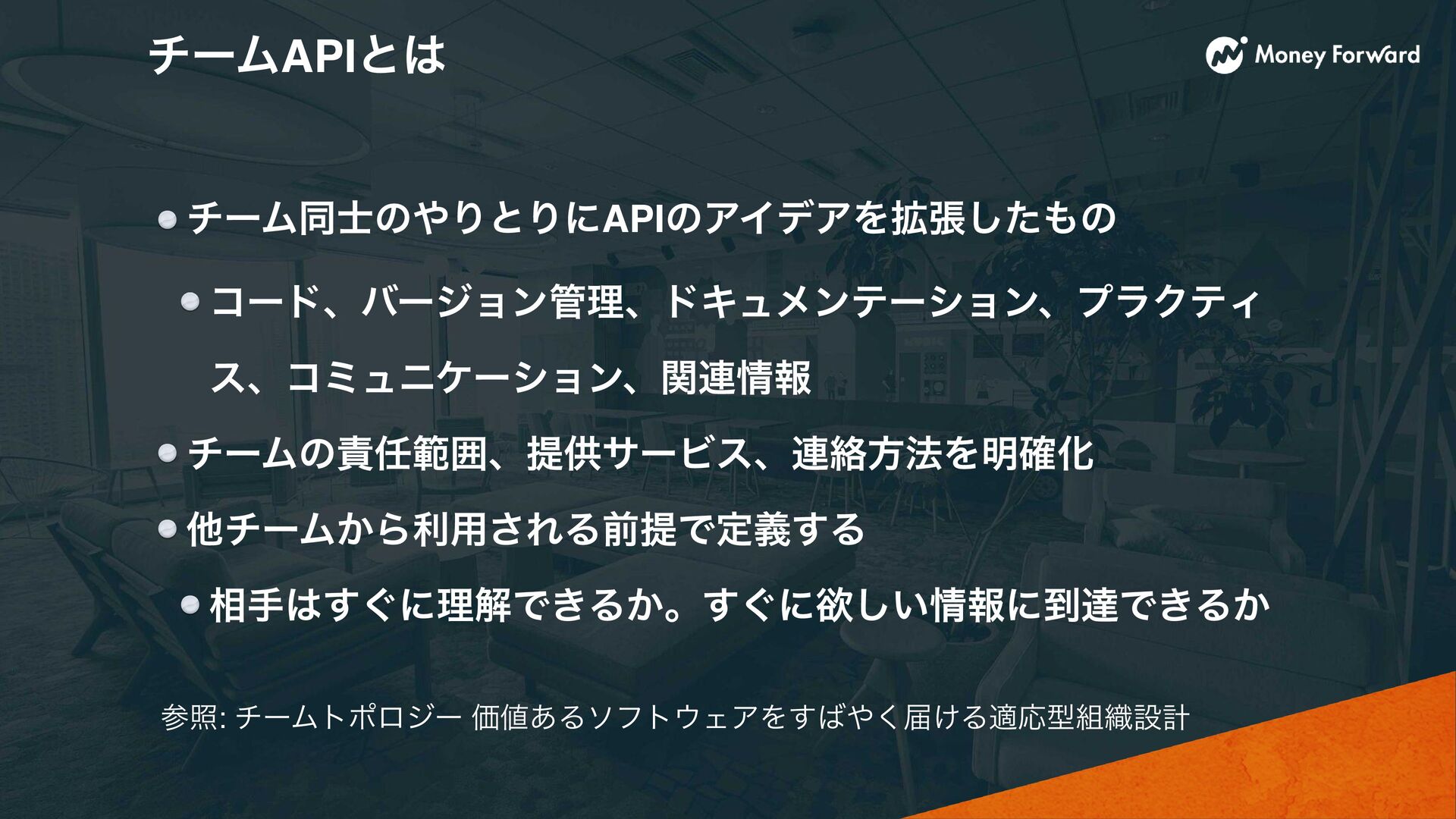 チームAPIとは

Money Forward

チーム同士のやりとりにAPIのアイデアを拡張したもの

コード、バージョン管理、ドキュメンテーション、プラクティス、コミュニケーション、関連情報

チームの責任範囲、提供サービス、連絡方法を明確化

他チームから利用される前提で定義する

相手はすぐに理解できるか。すぐに欲しい情報に到達できるか

参照: チームトポロジー 価値あるソフトウェアをすばやく届ける適応型組織設計